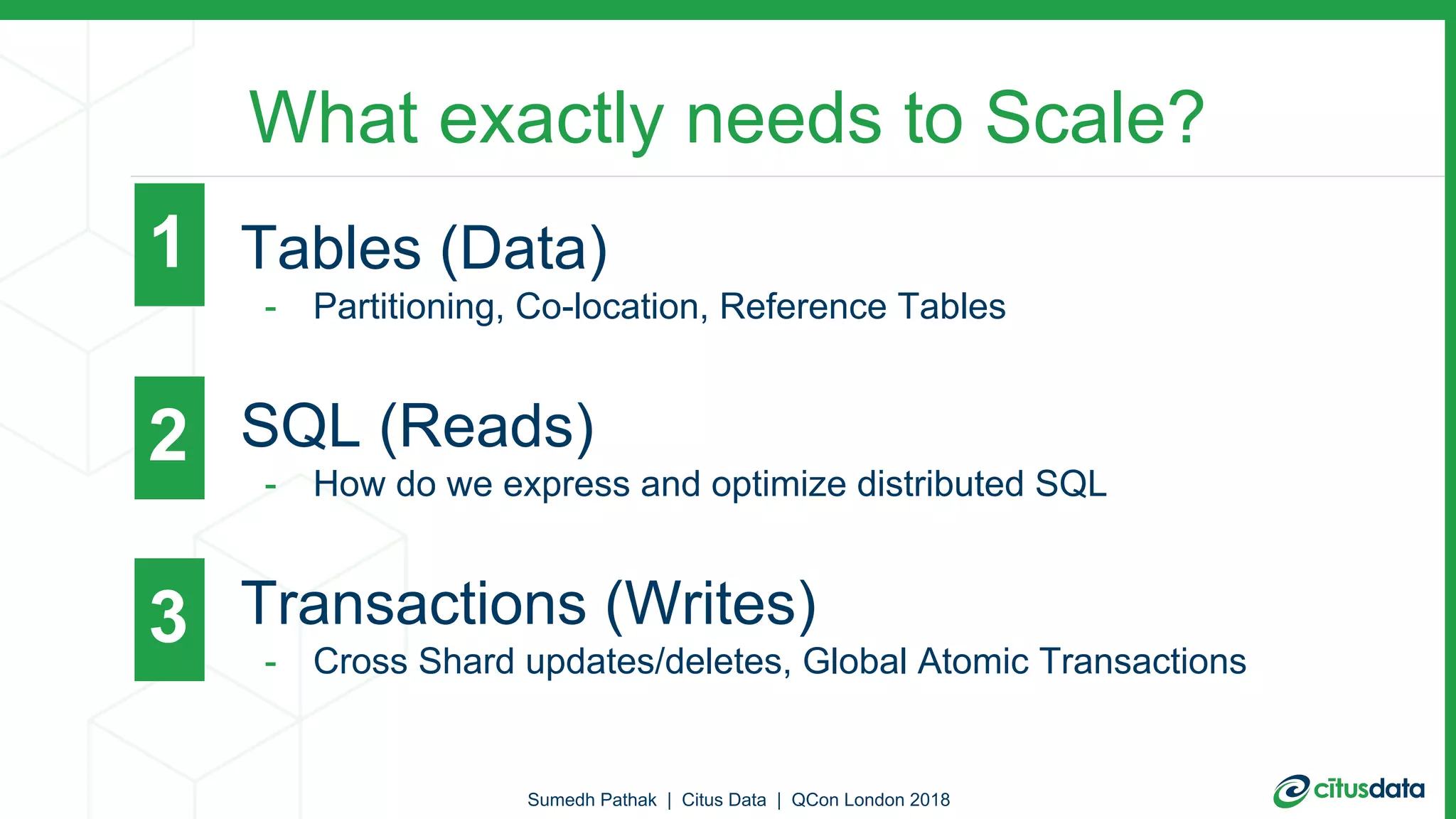 What exactly needs to Scale?

1 Tables (Data)

- Partitioning, Co-location, Reference Tables

2 SQL (Reads)

- How do we express and optimize distributed SQL

3 Transactions (Writes)

- Cross Shard updates/deletes, Global Atomic Transactions

Sumedh Pathak | Citus Data | QCon London 2018

citusdata